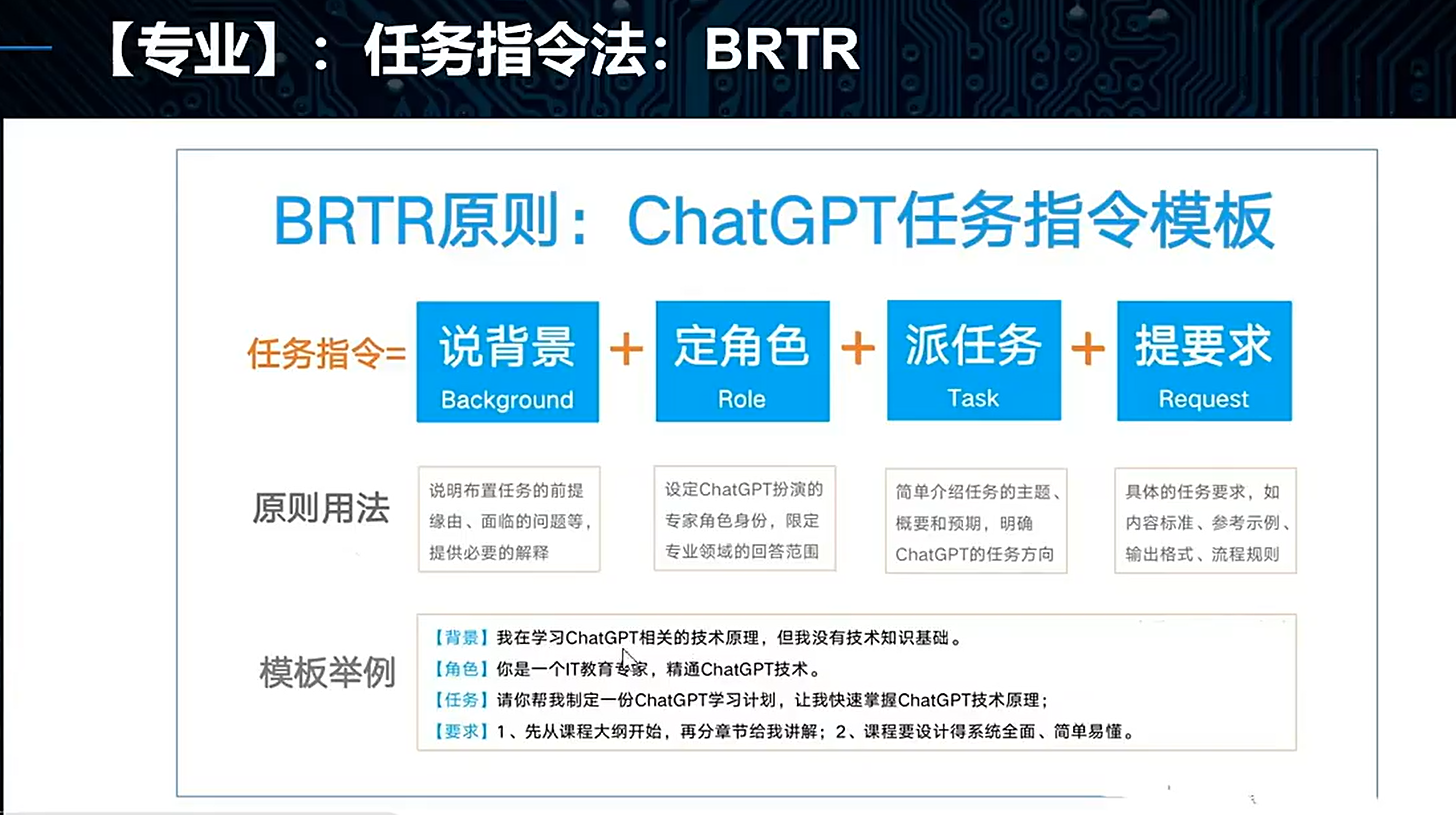 【专业】：任务指令法：BRTR

BRTR原则：ChatGPT任务指令模板

任务指令= 说背景 Background + 定角色 Role + 派任务 Task + 提要求 Request

原则用法

说明布置任务的前提缘由、面临的问题等，提供必要的解释

设定ChatGPT扮演的专家角色身份，限定专业领域的回答范围

简单介绍任务的主题、概要和预期，明确ChatGPT的任务方向

具体的任务要求，如内容标准、参考示例、输出格式、流程规则

模板举例

【背景】我在学习ChatGPT相关的技术原理，但我没有技术知识基础。
【角色】你是一个IT教育专家，精通ChatGPT技术。
【任务】请你帮我制定一份ChatGPT学习计划，让我快速掌握ChatGPT技术原理；
【要求】1、先从课程大纲开始，再分章节给我讲解；2、课程要设计得系统全面、简单易懂。